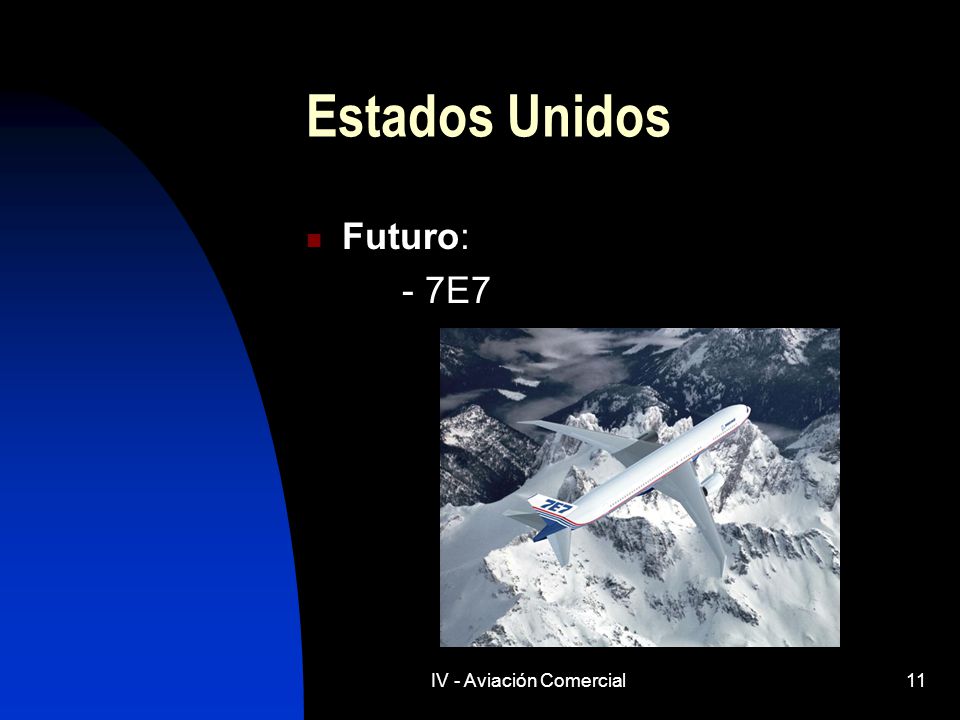 Estados Unidos

Futuro:

- 7E7

7E7

IV - Aviación Comercial

11